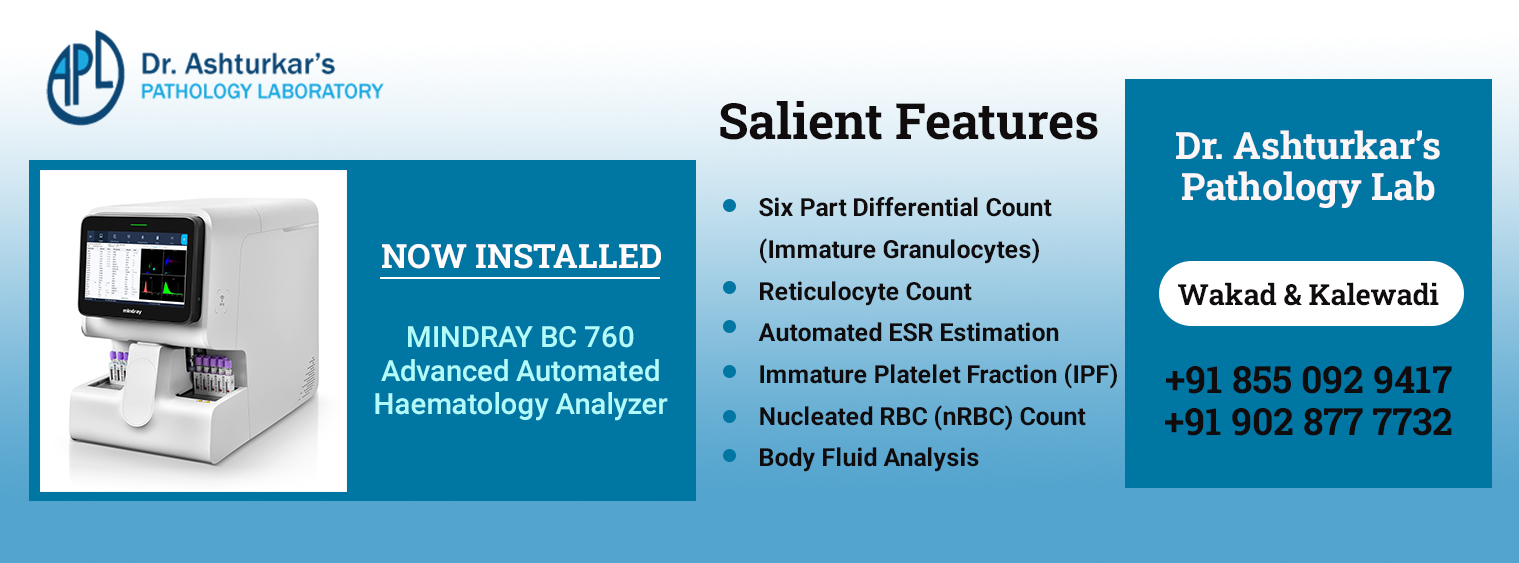 APL

Dr. Ashturkar's
PATHOLOGY LABORATORY

mindray

NOW INSTALLED

MINDRAY BC 760
Advanced Automated
Haematology Analyzer

Salient Features

- Six Part Differential Count (Immature Granulocytes)
- Reticulocyte Count
- Automated ESR Estimation
- Immature Platelet Fraction (IPF)
- Nucleated RBC (nRBC) Count
- Body Fluid Analysis

Dr. Ashturkar's
Pathology Lab

Wakad & Kalewadi

+91 855 092 9417
+91 902 877 7732